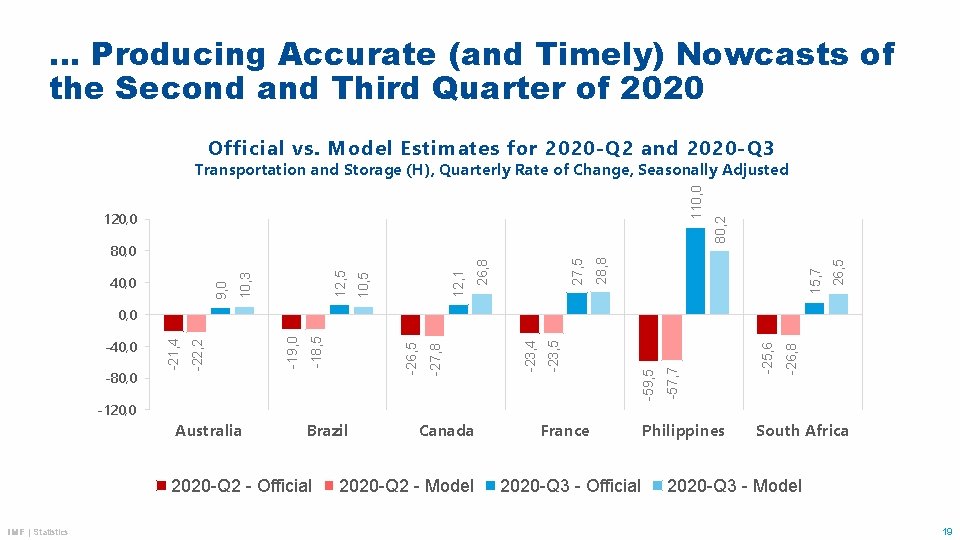 … Producing Accurate (and Timely) Nowcasts of the Second and Third Quarter of 2020

Official vs. Model Estimates for 2020-Q2 and 2020-Q3
Transportation and Storage (H), Quarterly Rate of Change, Seasonally Adjusted

120,0
80,0
40,0
0,0
-40,0
-80,0
-120,0

-21,4 -22,2 9,0 10,3
-19,0 -18,5 12,5 10,5
-26,5 -27,8 12,1 26,8
-23,4 -23,5 27,5 28,8
-59,5 -57,7 110,0 80,2
-25,6 -26,8 15,7 26,5

Australia Brazil Canada France Philippines South Africa

2020-Q2 - Official 2020-Q2 - Model 2020-Q3 - Official 2020-Q3 - Model

IMF | Statistics

19